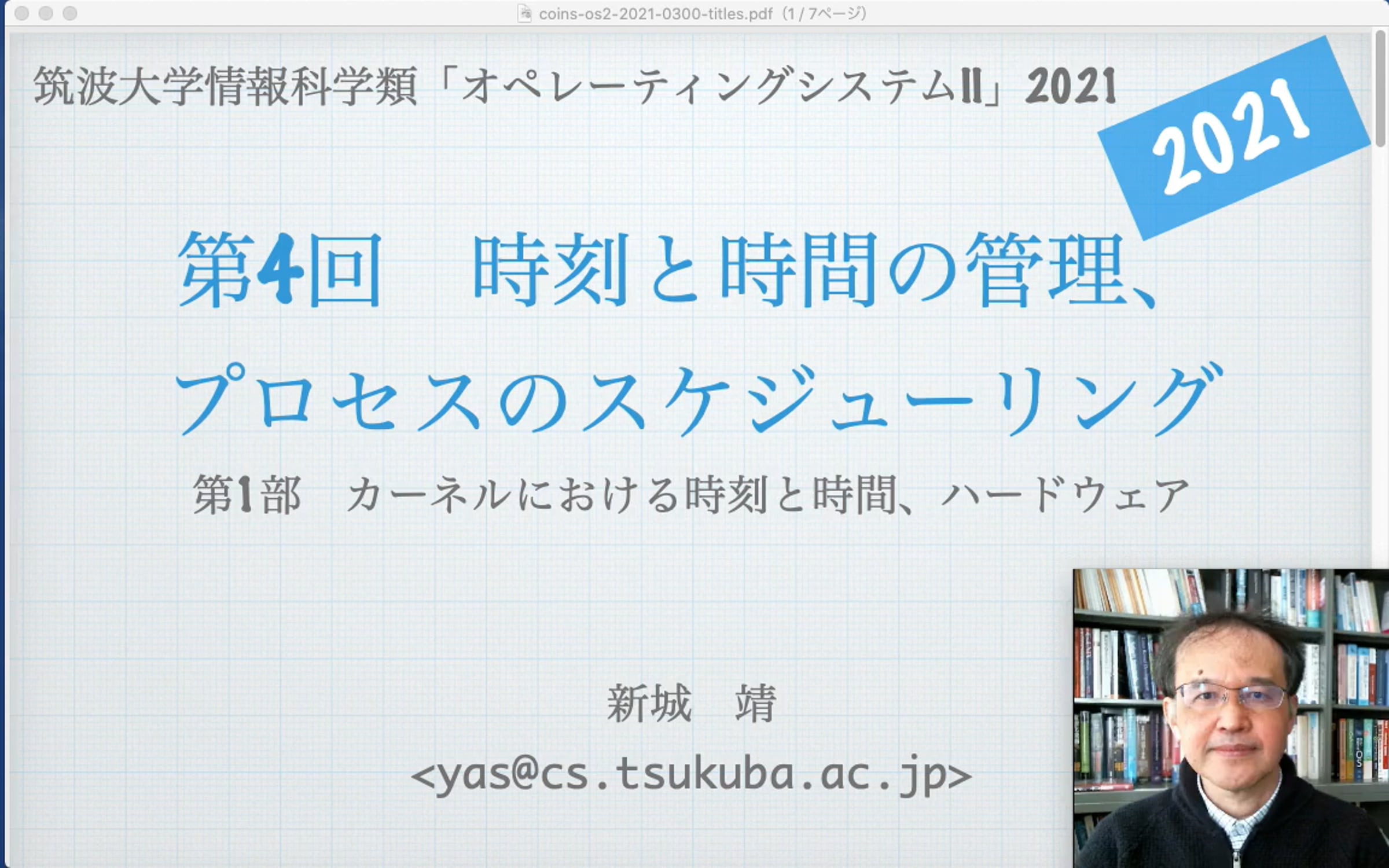 coins-os2-2021-0300-titles.pdf（1 / 7ページ）

筑波大学情報科学類「オペレーティングシステムII」2021

2021

第4回　時刻と時間の管理、プロセスのスケジューリング

第1部　カーネルにおける時刻と時間、ハードウェア

新城　靖

<yas@cs.tsukuba.ac.jp>